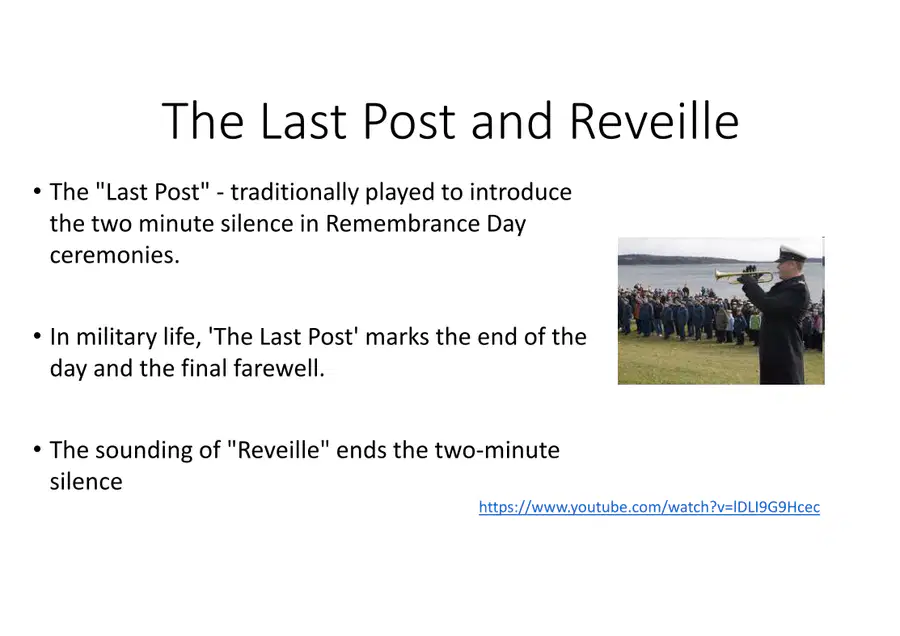 The Last Post and Reveille

• The "Last Post" - traditionally played to introduce the two minute silence in Remembrance Day ceremonies.

• In military life, 'The Last Post' marks the end of the day and the final farewell.

• The sounding of "Reveille" ends the two-minute silence

https://www.youtube.com/watch?v=lDLI9G9Hcec